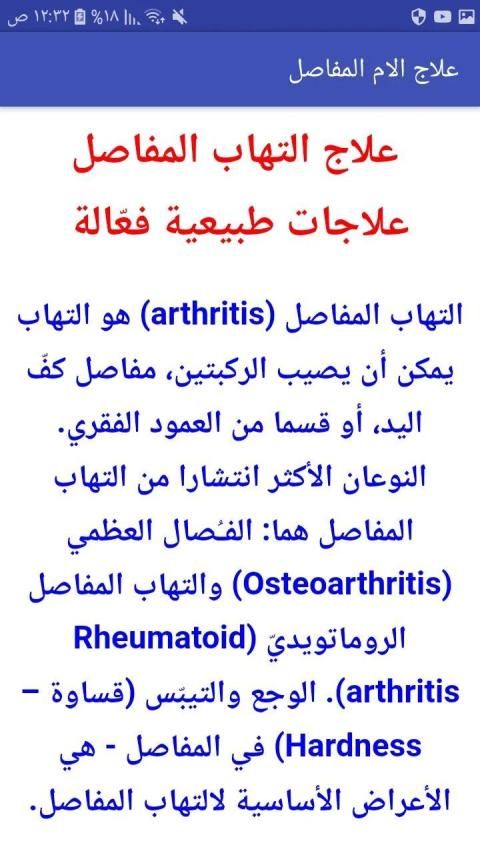 ١٢:٣٢ ص %١٨

علاج الام المفاصل

علاج التهاب المفاصل
علاجات طبيعية فعّالة

التهاب المفاصل (arthritis) هو التهاب يمكن أن يصيب الركبتين، مفاصل كفّ اليد، أو قسما من العمود الفقري. النوعان الأكثر انتشارا من التهاب المفاصل هما: الفُصال العظمي (Osteoarthritis) والتهاب المفاصل الروماتويديّ (Rheumatoid arthritis). الوجع والتيبّس (قساوة – Hardness) في المفاصل - هي الأعراض الأساسية لالتهاب المفاصل.